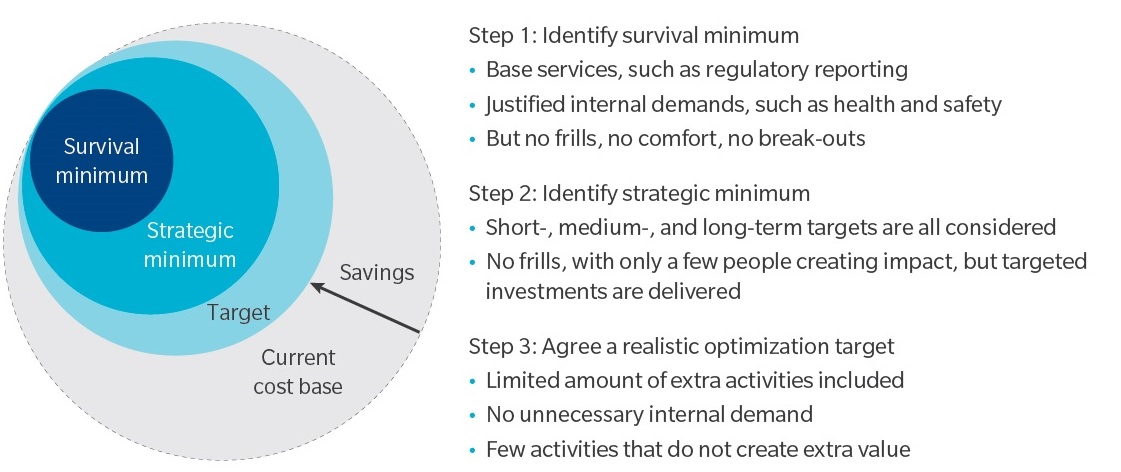 Survival minimum

Strategic minimum

Target

Savings

Current cost base

Step 1: Identify survival minimum
• Base services, such as regulatory reporting
• Justified internal demands, such as health and safety
• But no frills, no comfort, no break-outs

Step 2: Identify strategic minimum
• Short-, medium-, and long-term targets are all considered
• No frills, with only a few people creating impact, but targeted investments are delivered

Step 3: Agree a realistic optimization target
• Limited amount of extra activities included
• No unnecessary internal demand
• Few activities that do not create extra value